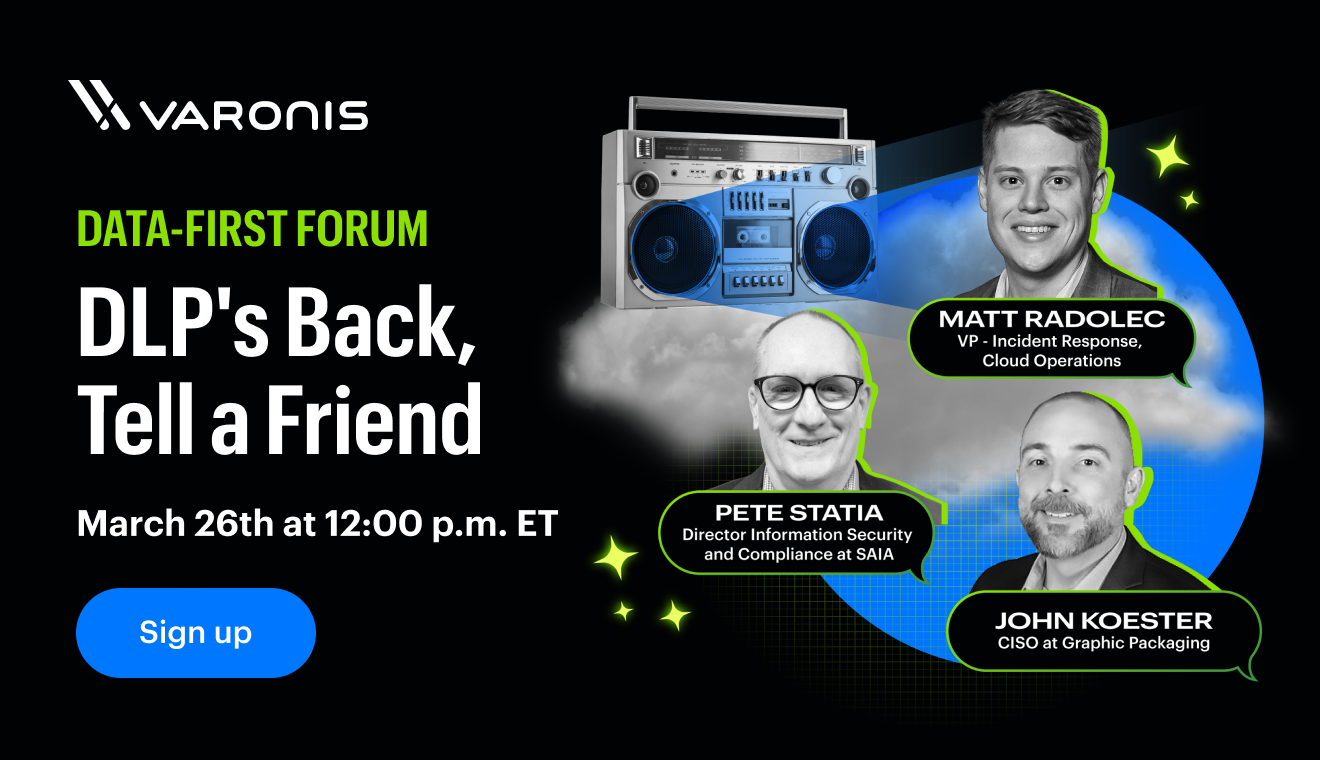 VARONIS

DATA-FIRST FORUM

DLP's Back, Tell a Friend

March 26th at 12:00 p.m. ET

Sign up

MATT RADOLEC
VP - Incident Response, Cloud Operations

PETE STATIA
Director Information Security and Compliance at SAIA

JOHN KOESTER
CISO at Graphic Packaging